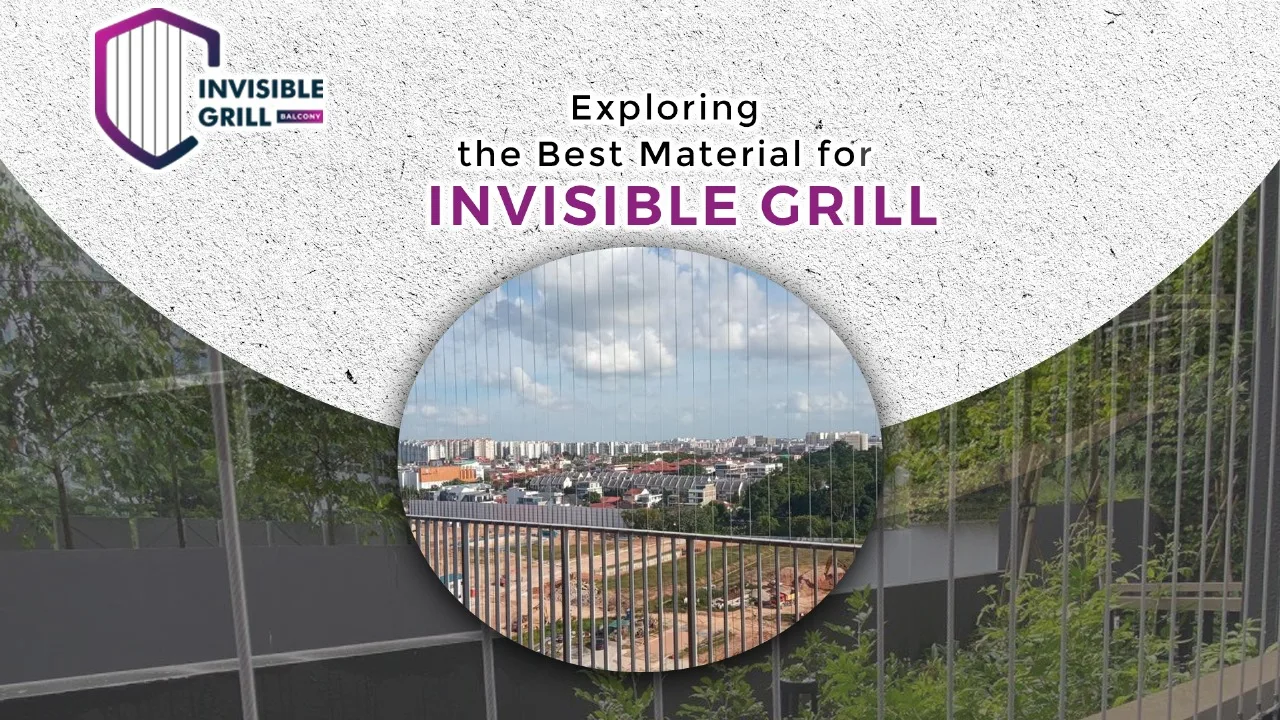 INVISIBLE GRILL BALCONY

Exploring
the Best Material for
INVISIBLE GRILL